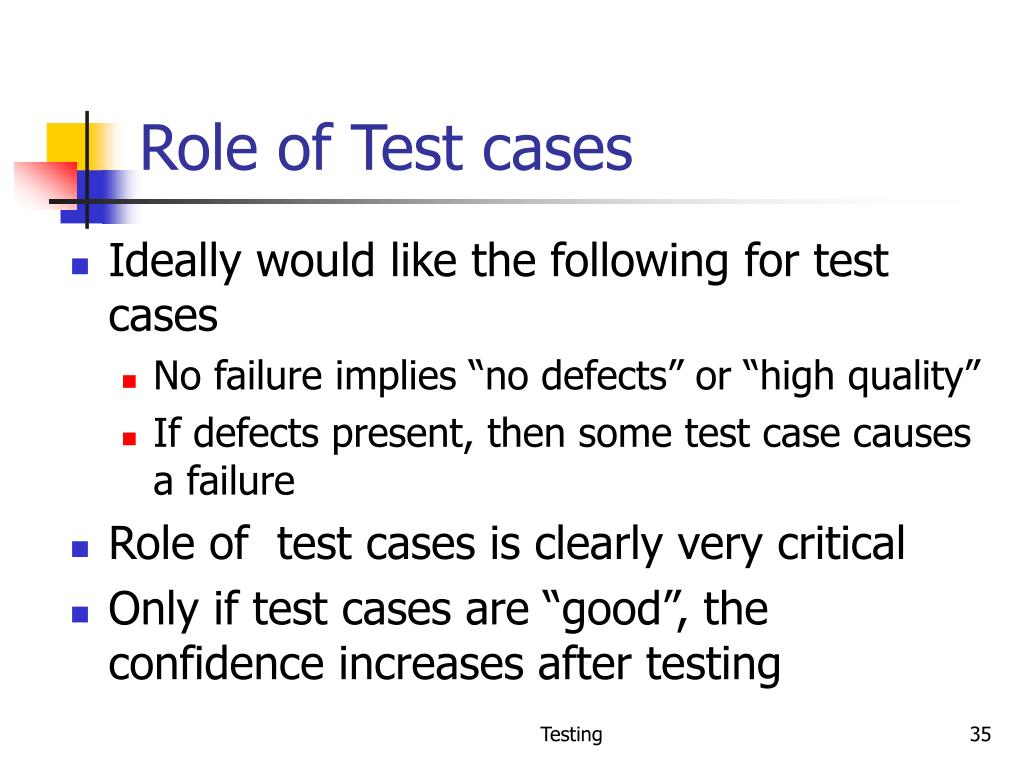 Role of Test cases

- Ideally would like the following for test cases
  - No failure implies “no defects” or “high quality”
  - If defects present, then some test case causes a failure
- Role of  test cases is clearly very critical
- Only if test cases are “good”, the confidence increases after testing

Testing

35